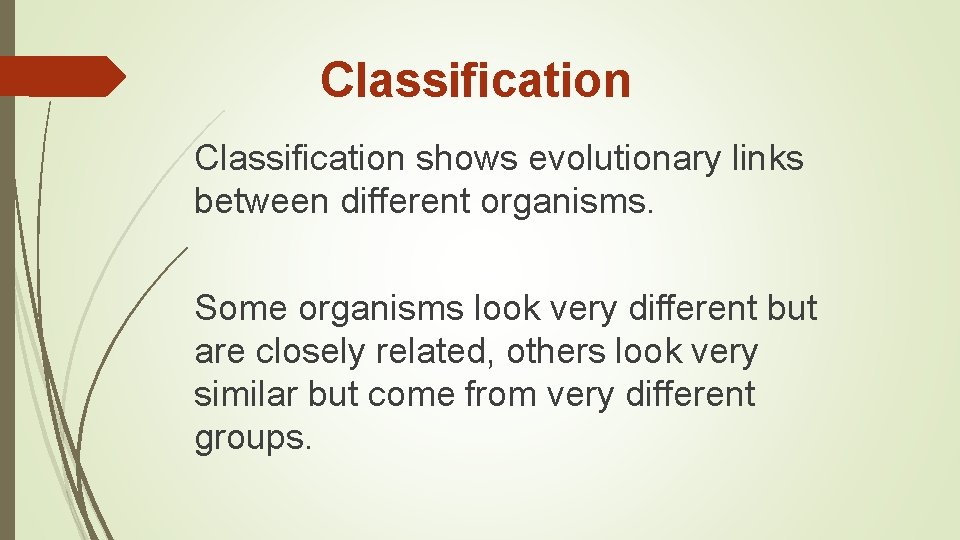 Classification

Classification shows evolutionary links between different organisms.

Some organisms look very different but are closely related, others look very similar but come from very different groups.